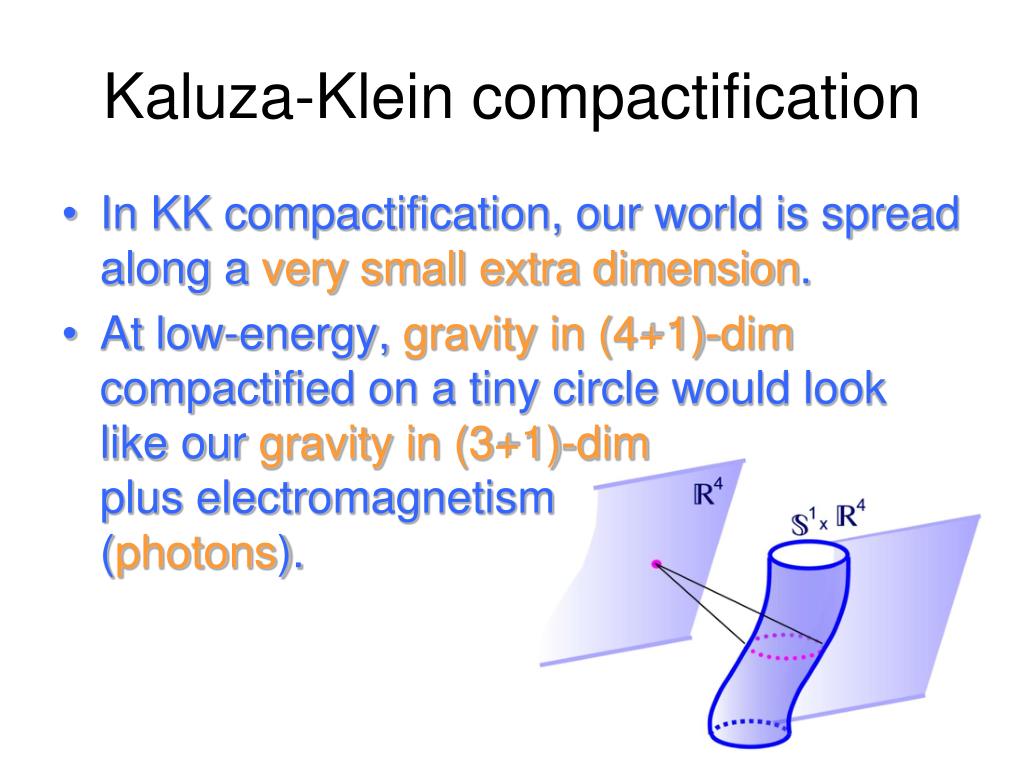 Kaluza-Klein compactification

• In KK compactification, our world is spread along a very small extra dimension.

• At low-energy, gravity in (4+1)-dim compactified on a tiny circle would look like our gravity in (3+1)-dim plus electromagnetism (photons).

$\mathbb{R}^4$

$\mathbb{S}^1 \times \mathbb{R}^4$